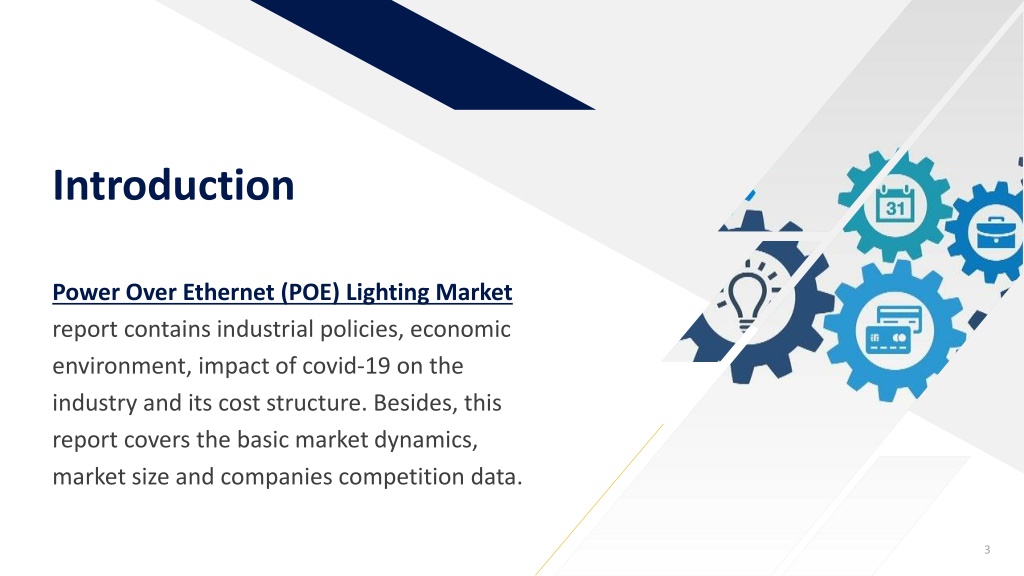 Introduction

Power Over Ethernet (POE) Lighting Market report contains industrial policies, economic environment, impact of covid-19 on the industry and its cost structure. Besides, this report covers the basic market dynamics, market size and companies competition data.

31

3